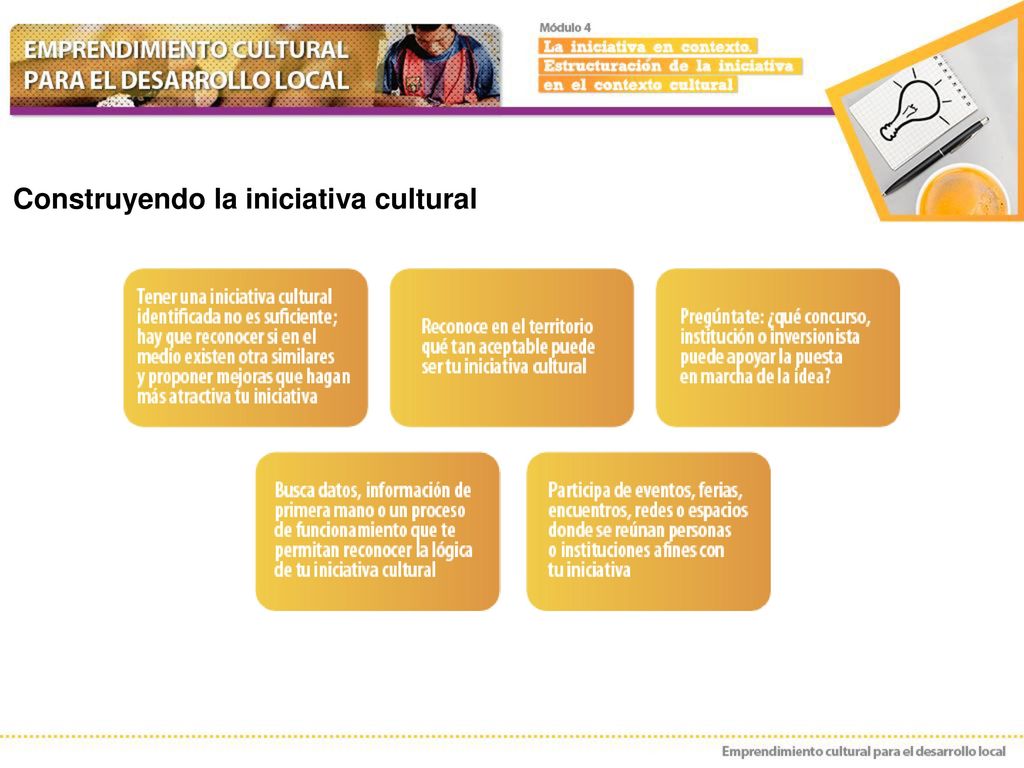 EMPRENDIMIENTO CULTURAL
PARA EL DESARROLLO LOCAL

Módulo 4
La iniciativa en contexto.
Estructuración de la iniciativa
en el contexto cultural

Construyendo la iniciativa cultural

Tener una iniciativa cultural identificada no es suficiente; hay que reconocer si en el medio existen otra similares y proponer mejoras que hagan más atractiva tu iniciativa

Reconoce en el territorio qué tan aceptable puede ser tu iniciativa cultural

Pregúntate: ¿qué concurso, institución o inversionista puede apoyar la puesta en marcha de la idea?

Busca datos, información de primera mano o un proceso de funcionamiento que te permitan reconocer la lógica de tu iniciativa cultural

Participa de eventos, ferias, encuentros, redes o espacios donde se reúnan personas o instituciones afines con tu iniciativa

Emprendimiento cultural para el desarrollo local